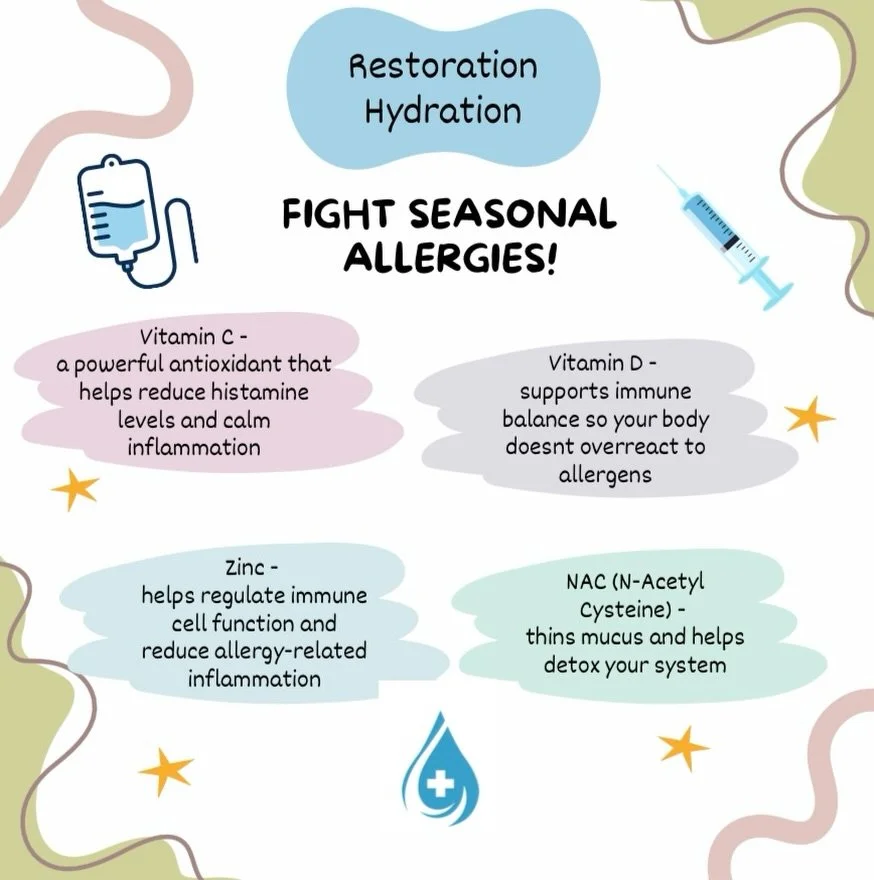 Restoration Hydration

FIGHT SEASONAL ALLERGIES!

Vitamin C - a powerful antioxidant that helps reduce histamine levels and calm inflammation

Vitamin D - supports immune balance so your body doesnt overreact to allergens

Zinc - helps regulate immune cell function and reduce allergy-related inflammation

NAC (N-Acetyl Cysteine) - thins mucus and helps detox your system